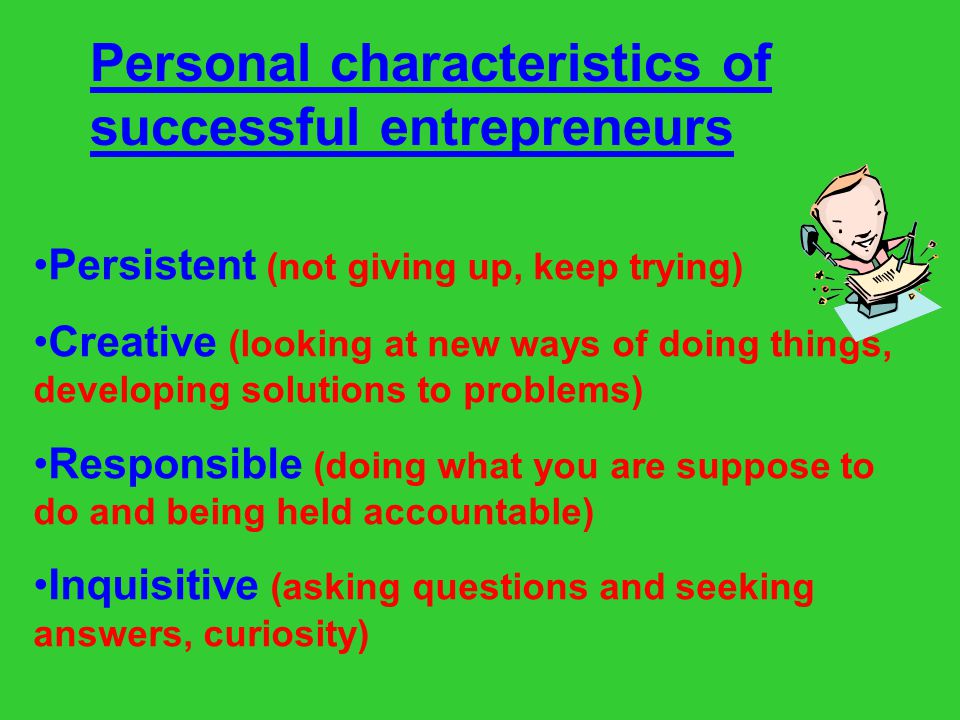 Personal characteristics of successful entrepreneurs

•Persistent (not giving up, keep trying)

•Creative (looking at new ways of doing things, developing solutions to problems)

•Responsible (doing what you are suppose to do and being held accountable)

•Inquisitive (asking questions and seeking answers, curiosity)